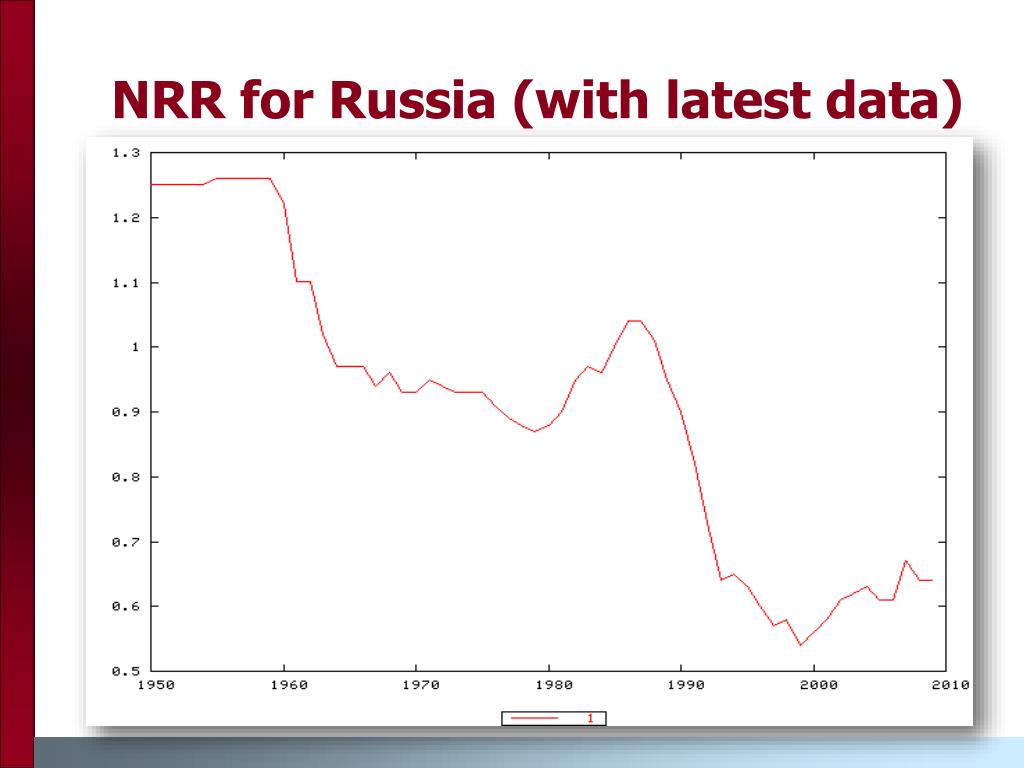 NRR for Russia (with latest data)

1.3
1.2
1.1
1
0.9
0.8
0.7
0.6
0.5

1950 1960 1970 1980 1990 2000 2010

1